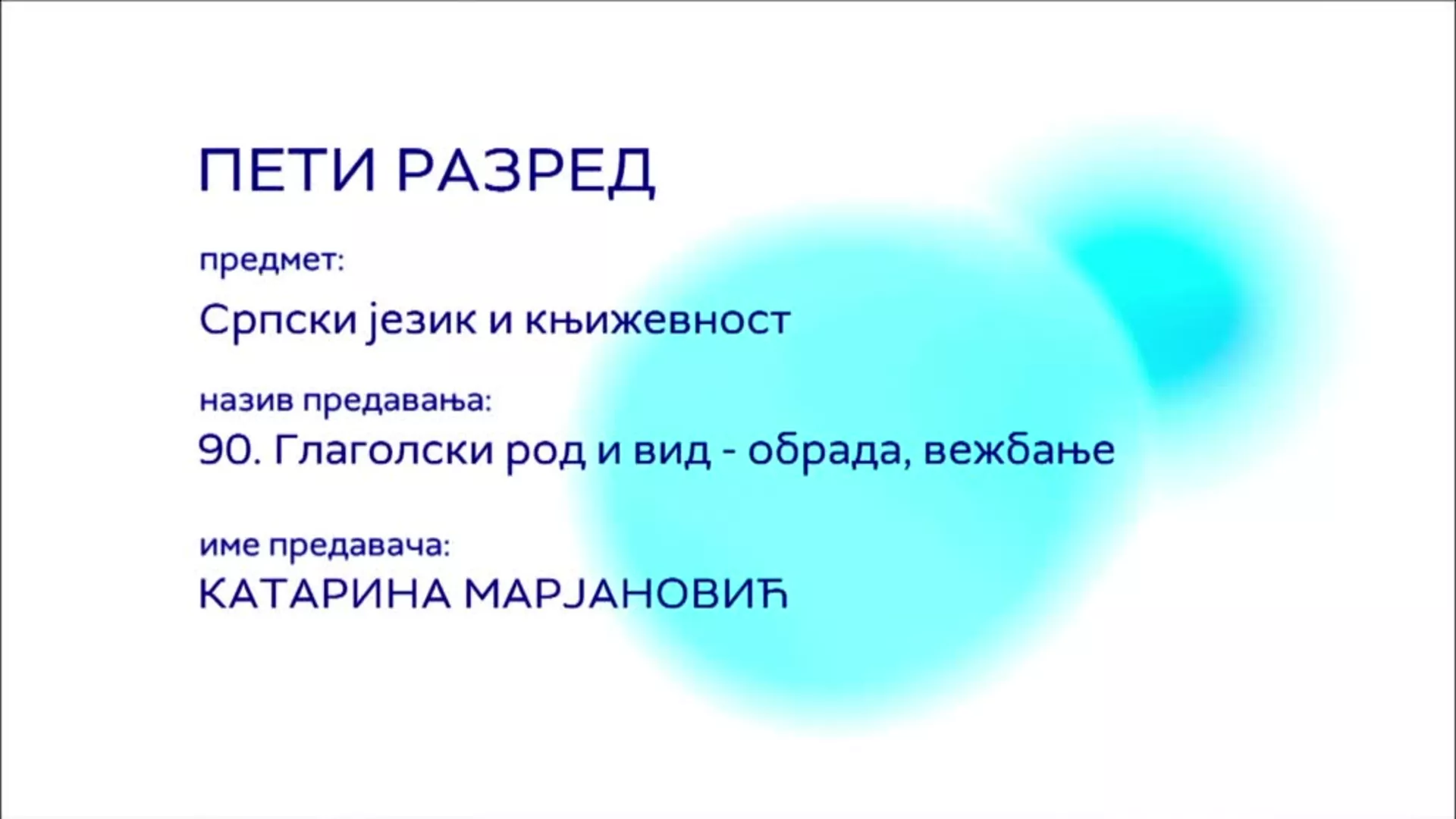 ПЕТИ РАЗРЕД

предмет:

Српски језик и књижевност

назив предавања:

90. Глаголски род и вид - обрада, вежбање

име предавача:

КАТАРИНА МАРЈАНОВИЋ